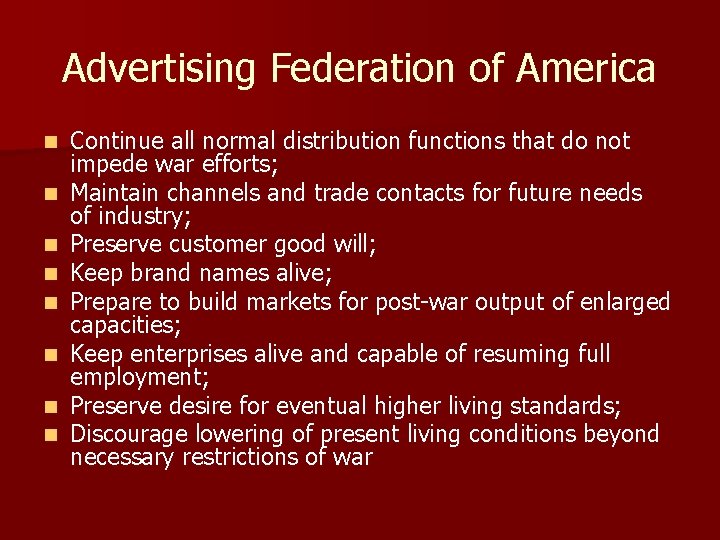 Advertising Federation of America

- Continue all normal distribution functions that do not impede war efforts;
- Maintain channels and trade contacts for future needs of industry;
- Preserve customer good will;
- Keep brand names alive;
- Prepare to build markets for post-war output of enlarged capacities;
- Keep enterprises alive and capable of resuming full employment;
- Preserve desire for eventual higher living standards;
- Discourage lowering of present living conditions beyond necessary restrictions of war